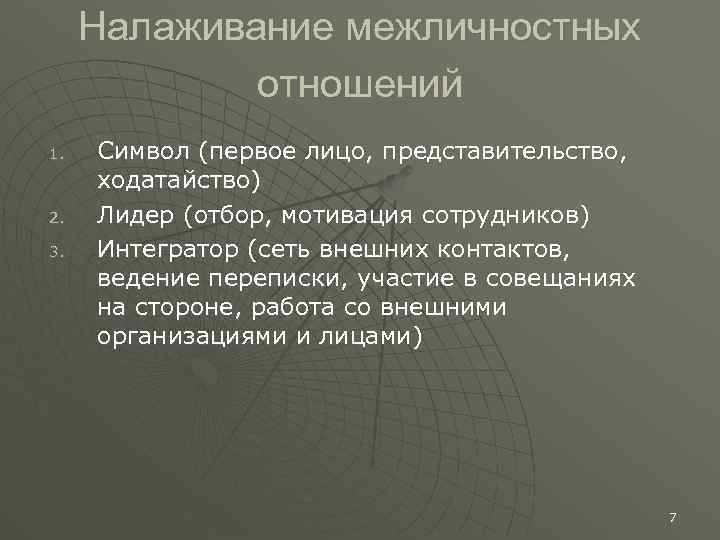 Налаживание межличностных отношений

1. Символ (первое лицо, представительство, ходатайство)
2. Лидер (отбор, мотивация сотрудников)
3. Интегратор (сеть внешних контактов, ведение переписки, участие в совещаниях на стороне, работа со внешними организациями и лицами)

7